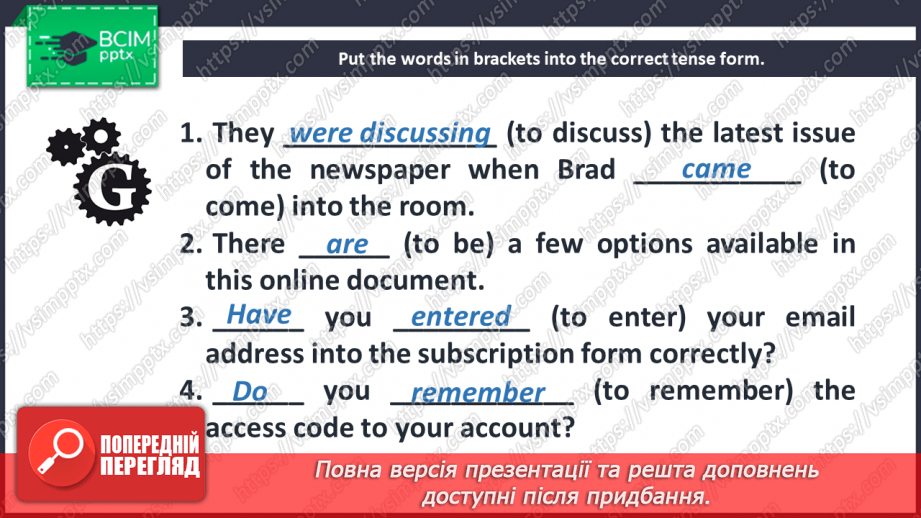 ВСІМ pptx

Put the words in brackets into the correct tense form.

G

1. They were discussing (to discuss) the latest issue of the newspaper when Brad came (to come) into the room.

2. There are (to be) a few options available in this online document.

3. Have you entered (to enter) your email address into the subscription form correctly?

4. Do you remember (to remember) the access code to your account?

ПОПЕРЕДНІЙ ПЕРЕГЛЯД

Повна версія презентації та решта доповнень доступні після придбання.

https://vsimpptx.com